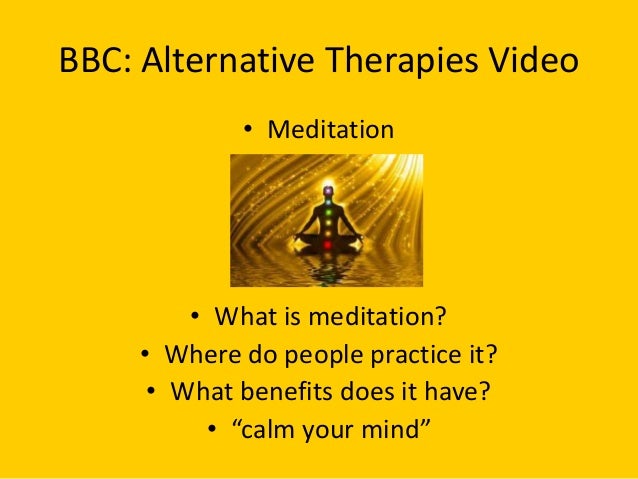 BBC: Alternative Therapies Video

• Meditation

• What is meditation?
• Where do people practice it?
• What benefits does it have?
• “calm your mind”